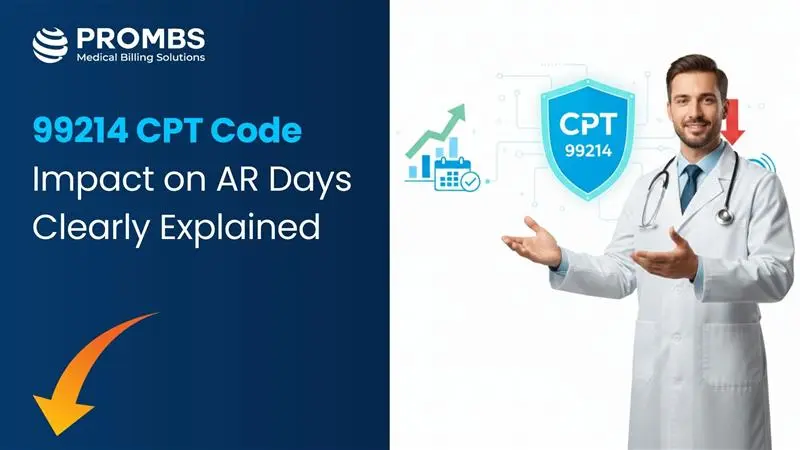 PROMBS
Medical Billing Solutions

99214 CPT Code
Impact on AR Days
Clearly Explained

CPT
99214